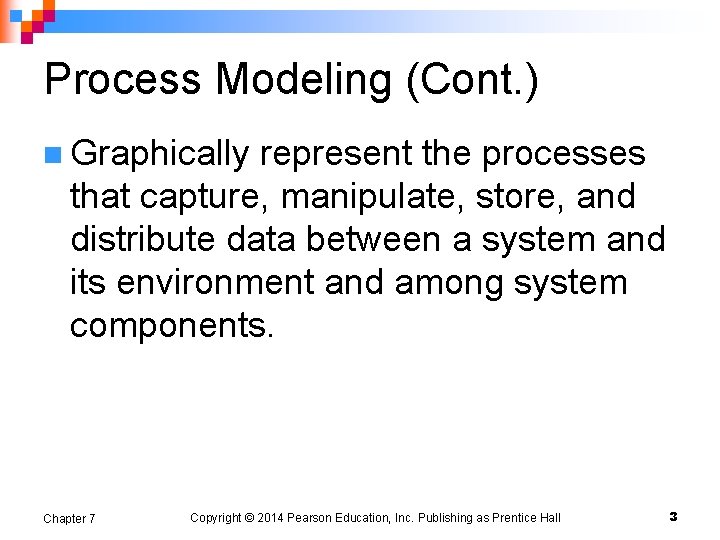 Process Modeling (Cont.)

Graphically represent the processes that capture, manipulate, store, and distribute data between a system and its environment and among system components.

Chapter 7

Copyright © 2014 Pearson Education, Inc. Publishing as Prentice Hall

3